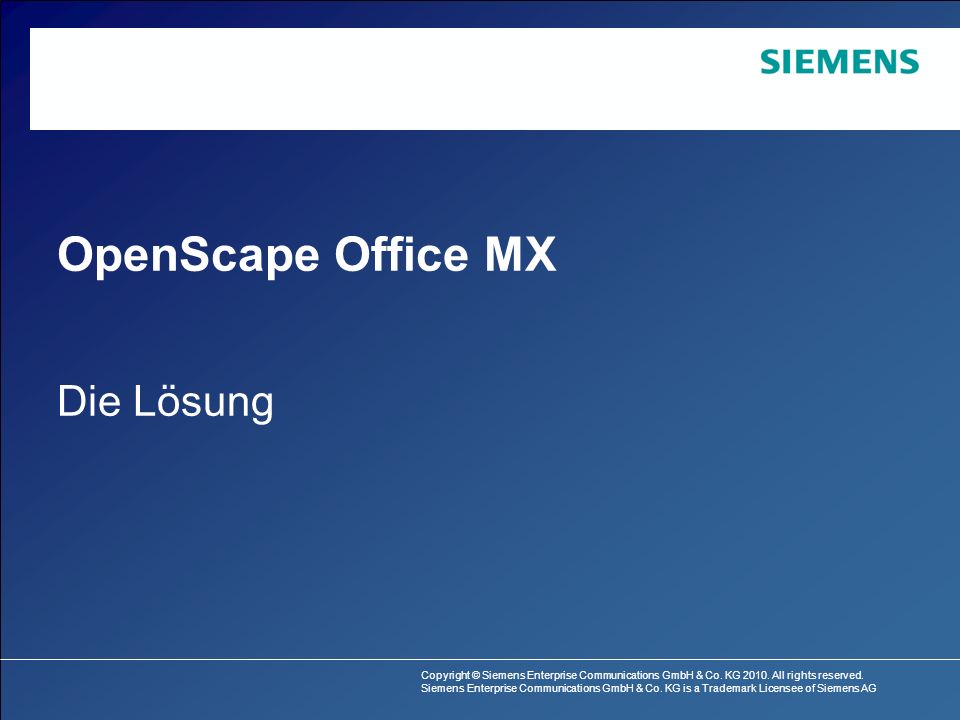 SIEMENS

OpenScape Office MX

Die Lösung

Copyright © Siemens Enterprise Communications GmbH & Co. KG 2010. All rights reserved.
Siemens Enterprise Communications GmbH & Co. KG is a Trademark Licensee of Siemens AG